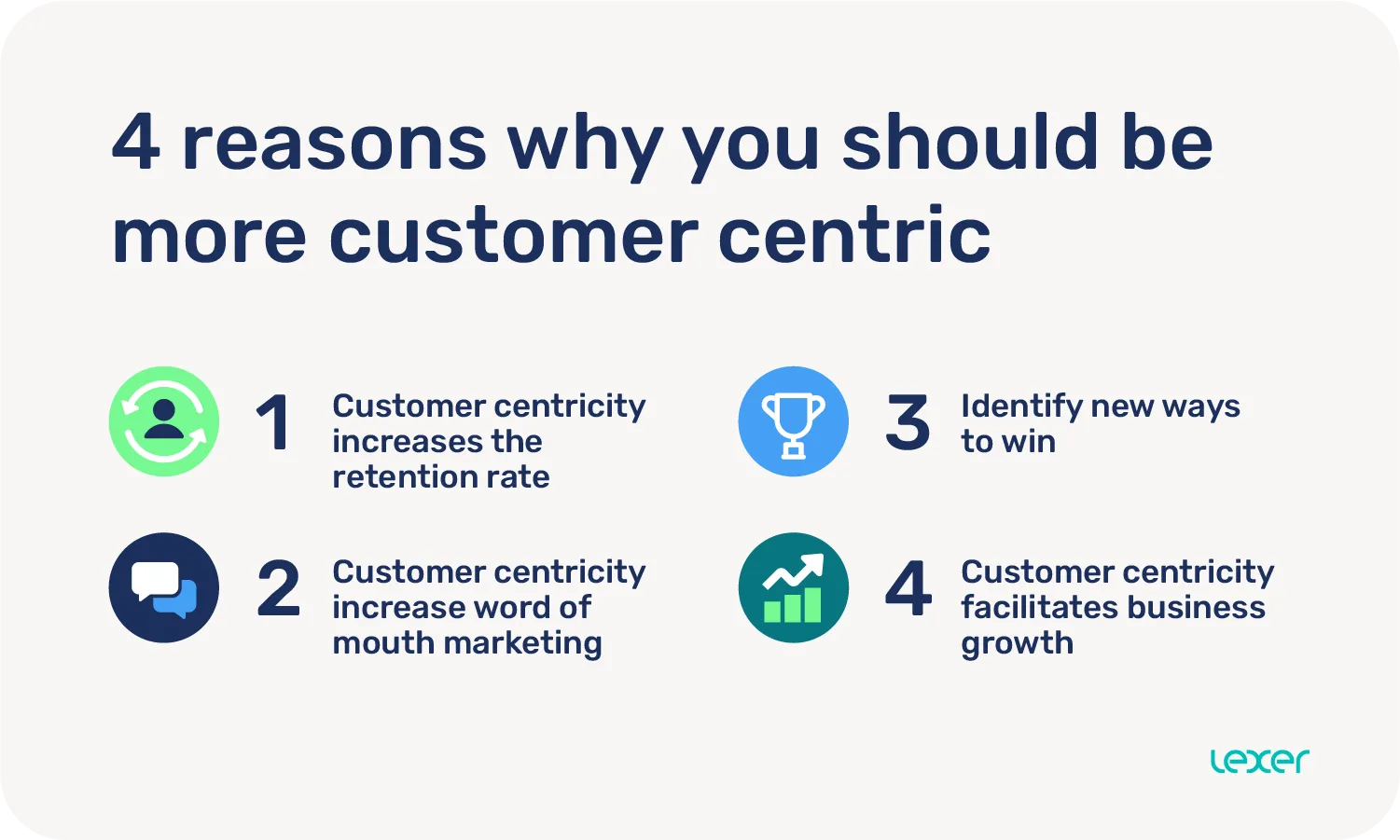 4 reasons why you should be more customer centric

1 Customer centricity increases the retention rate

2 Customer centricity increase word of mouth marketing

3 Identify new ways to win

4 Customer centricity facilitates business growth

lexer